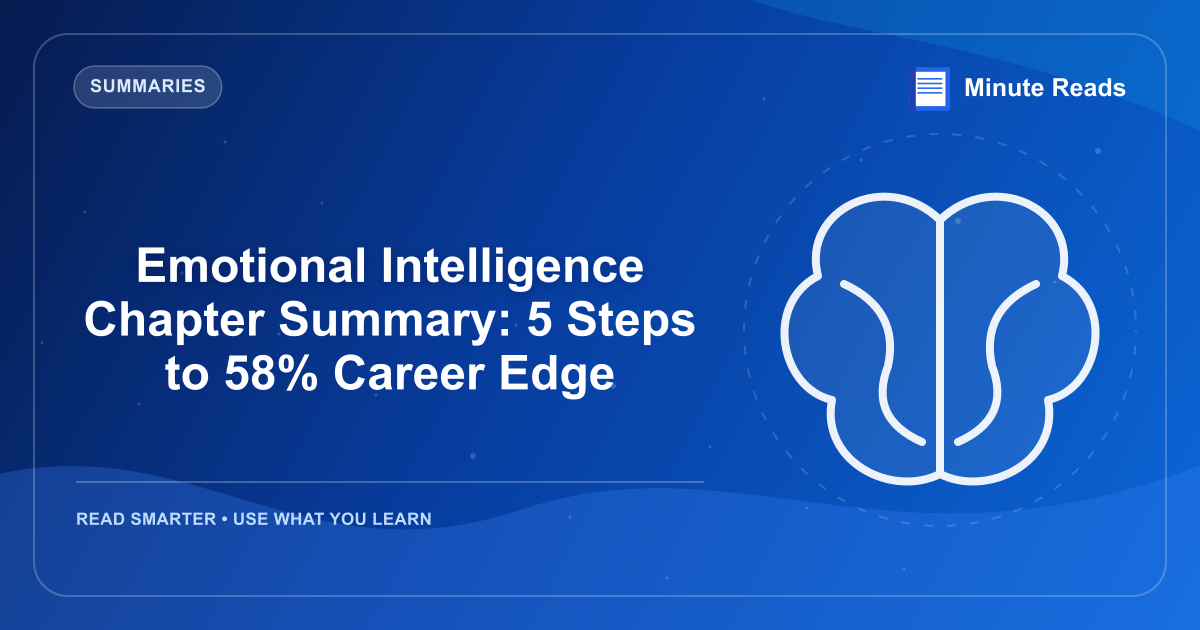 SUMMARIES

Minute Reads

Emotional Intelligence Chapter Summary: 5 Steps to 58% Career Edge

READ SMARTER • USE WHAT YOU LEARN